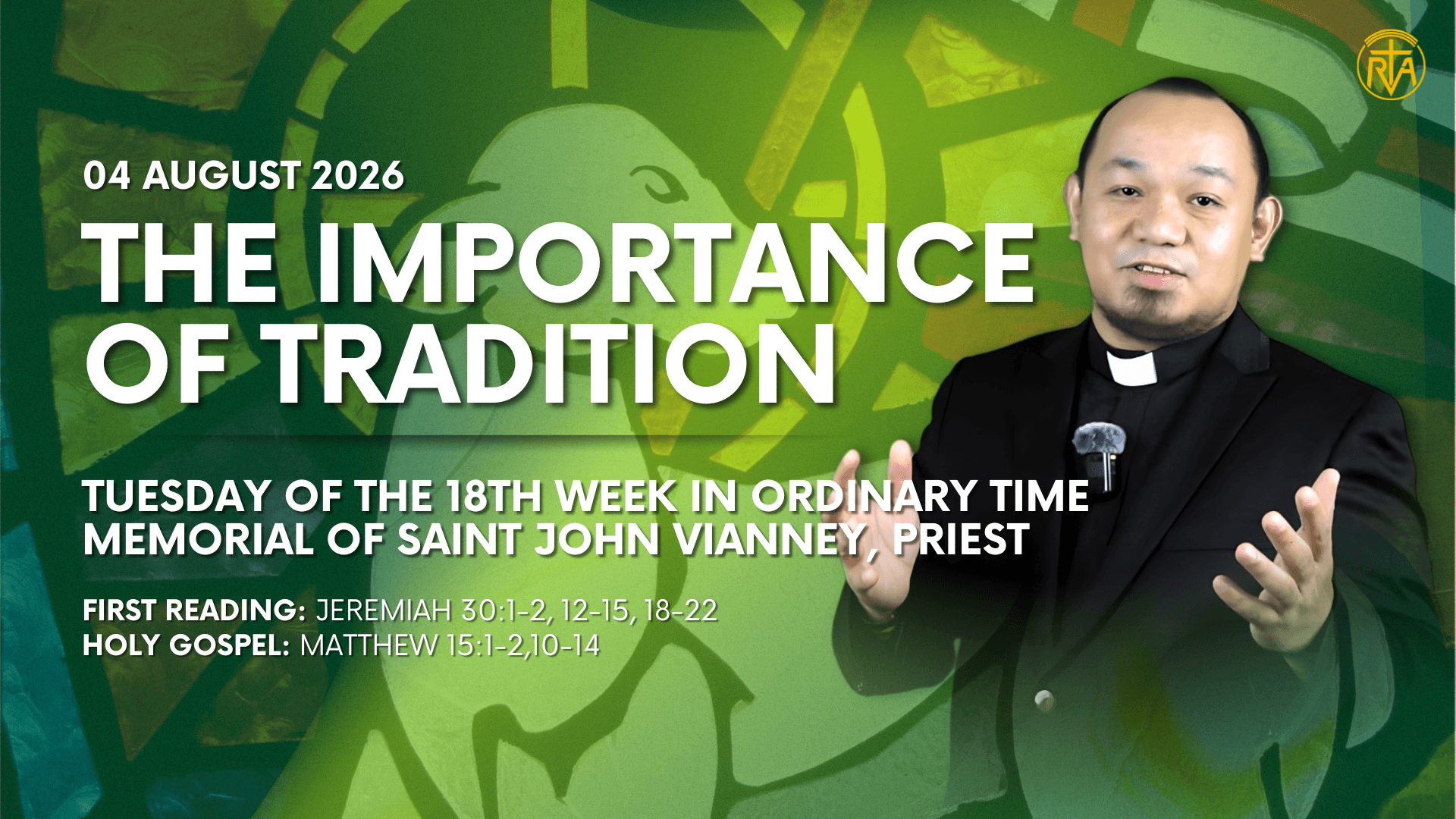 RVA

04 AUGUST 2026

THE IMPORTANCE OF TRADITION

TUESDAY OF THE 18TH WEEK IN ORDINARY TIME
MEMORIAL OF SAINT JOHN VIANNEY, PRIEST

FIRST READING: JEREMIAH 30:1-2, 12-15, 18-22
HOLY GOSPEL: MATTHEW 15:1-2,10-14